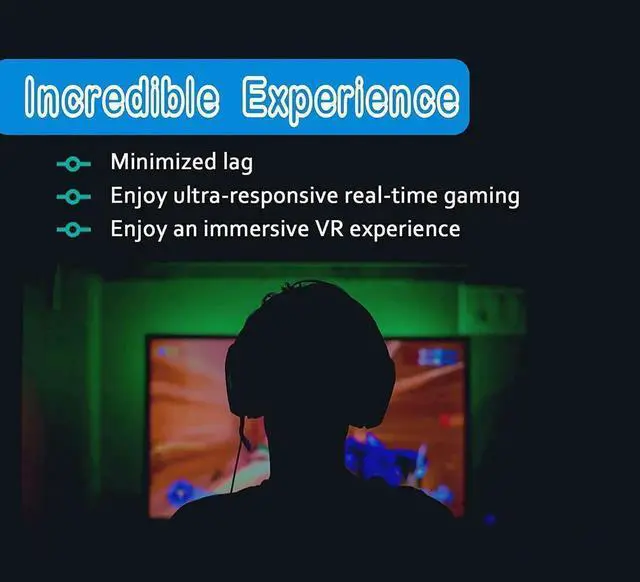 Incredible Experience

Minimized lag
Enjoy ultra-responsive real-time gaming
Enjoy an immersive VR experience